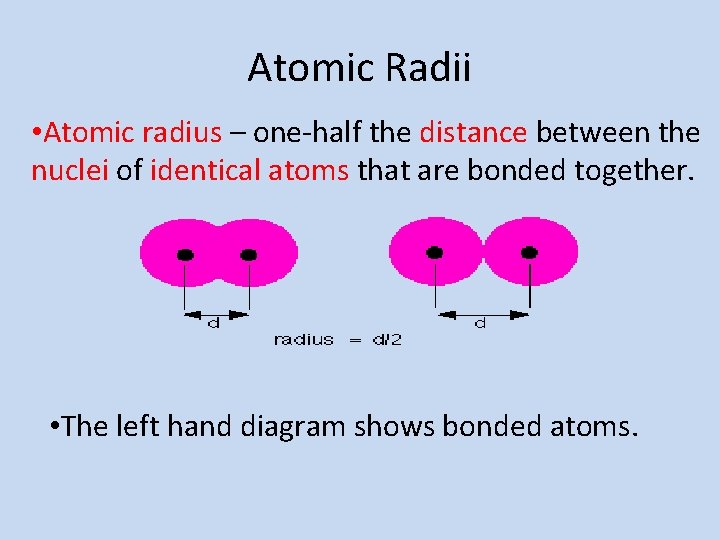 Atomic Radii

•Atomic radius – one-half the distance between the nuclei of identical atoms that are bonded together.

d

d

radius = d/2

•The left hand diagram shows bonded atoms.